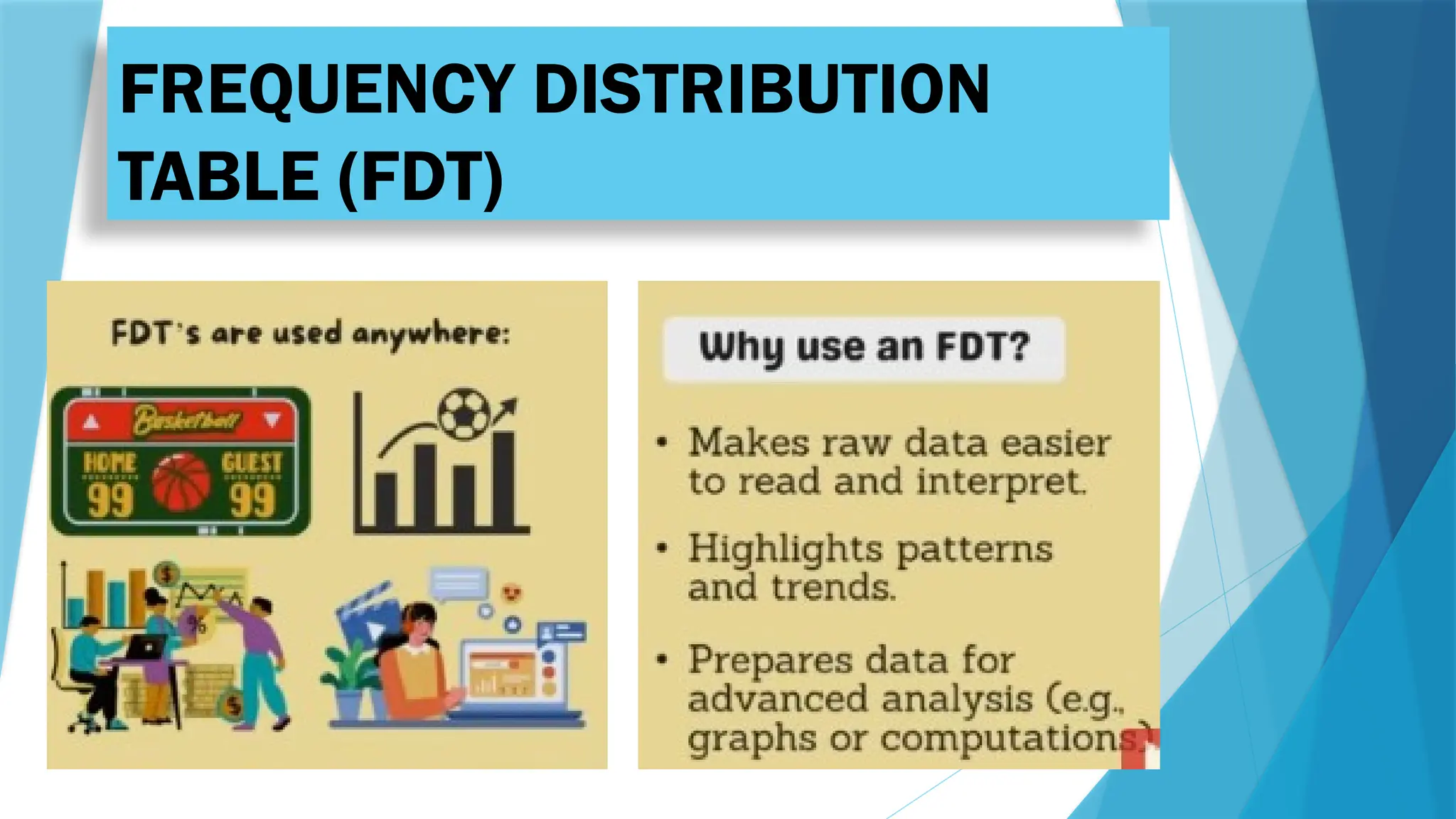 FREQUENCY DISTRIBUTION TABLE (FDT)

FDT's are used anywhere:

Basketball

HOME 99

GUEST 99

Why use an FDT?

• Makes raw data easier to read and interpret.

• Highlights patterns and trends.

• Prepares data for advanced analysis (e.g., graphs or computations)